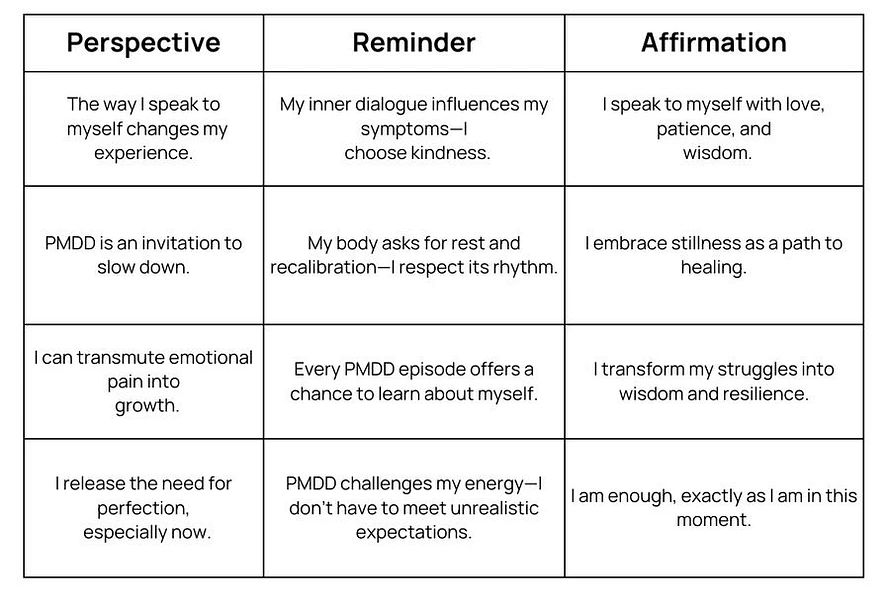 | Perspective | Reminder | Affirmation |
|---|---|---|
| The way I speak to myself changes my experience. | My inner dialogue influences my symptoms—I choose kindness. | I speak to myself with love, patience, and wisdom. |
| PMDD is an invitation to slow down. | My body asks for rest and recalibration—I respect its rhythm. | I embrace stillness as a path to healing. |
| I can transmute emotional pain into growth. | Every PMDD episode offers a chance to learn about myself. | I transform my struggles into wisdom and resilience. |
| I release the need for perfection, especially now. | PMDD challenges my energy—I don't have to meet unrealistic expectations. | I am enough, exactly as I am in this moment. |